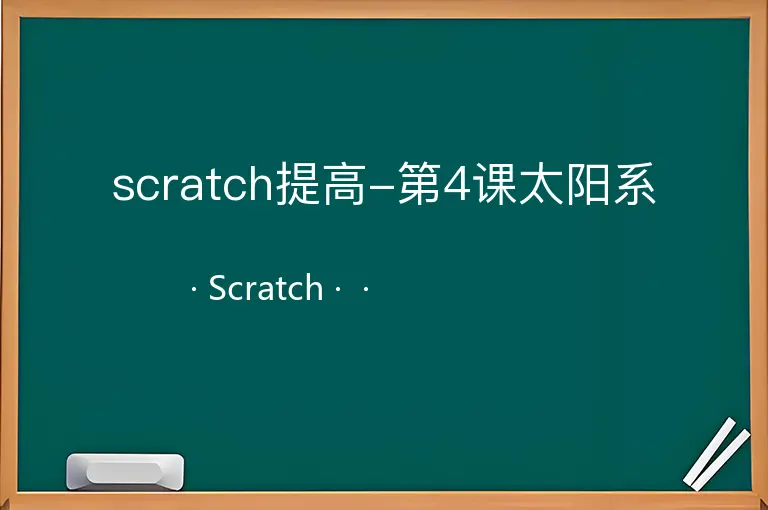 scratch提高–第4课太阳系

· Scratch · ·